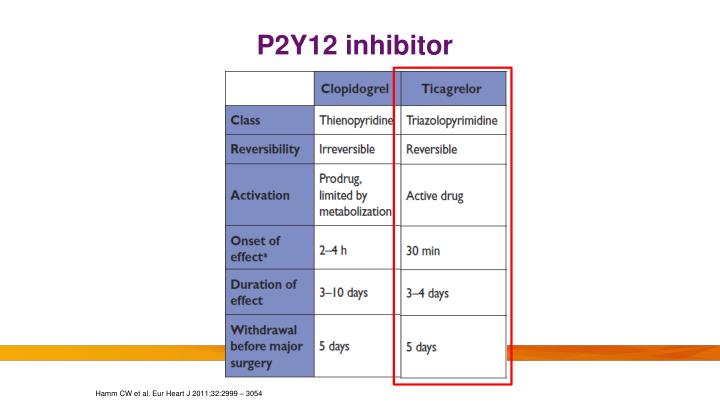 P2Y12 inhibitor

|  | Clopidogrel | Ticagrelor |
|---|---|---|
| Class | Thienopyridine | Triazolopyrimidine |
| Reversibility | Irreversible | Reversible |
| Activation | Prodrug, limited by metabolization | Active drug |
| Onset of effect$^{a}$ | 2–4 h | 30 min |
| Duration of effect | 3–10 days | 3–4 days |
| Withdrawal before major surgery | 5 days | 5 days |

Hamm CW et al. Eur Heart J 2011;32:2999 – 3054